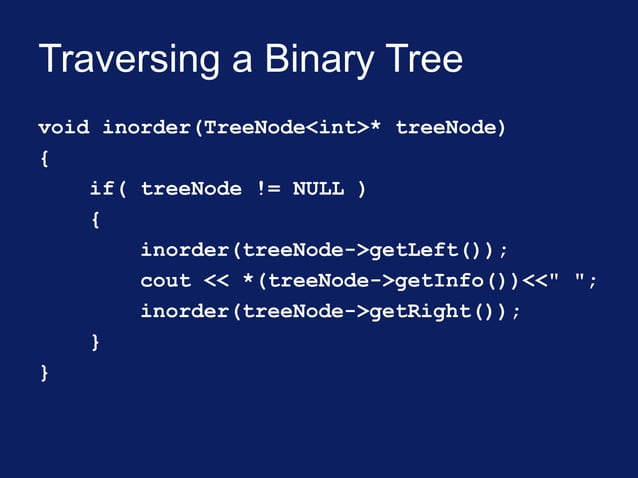 Traversing a Binary Tree

void inorder(TreeNode<int>* treeNode)
{
    if( treeNode != NULL )
    {
        inorder(treeNode->getLeft());
        cout << *(treeNode->getInfo())<<" ";
        inorder(treeNode->getRight());
    }
}